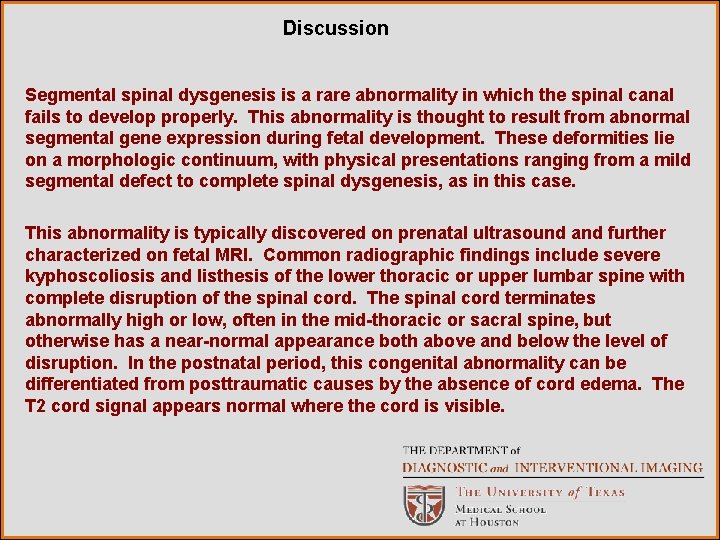 Discussion

Segmental spinal dysgenesis is a rare abnormality in which the spinal canal fails to develop properly. This abnormality is thought to result from abnormal segmental gene expression during fetal development. These deformities lie on a morphologic continuum, with physical presentations ranging from a mild segmental defect to complete spinal dysgenesis, as in this case.

This abnormality is typically discovered on prenatal ultrasound and further characterized on fetal MRI. Common radiographic findings include severe kyphoscoliosis and listhesis of the lower thoracic or upper lumbar spine with complete disruption of the spinal cord. The spinal cord terminates abnormally high or low, often in the mid-thoracic or sacral spine, but otherwise has a near-normal appearance both above and below the level of disruption. In the postnatal period, this congenital abnormality can be differentiated from posttraumatic causes by the absence of cord edema. The T2 cord signal appears normal where the cord is visible.

THE DEPARTMENT of
DIAGNOSTIC and INTERVENTIONAL IMAGING
THE UNIVERSITY of TEXAS
MEDICAL SCHOOL
AT HOUSTON